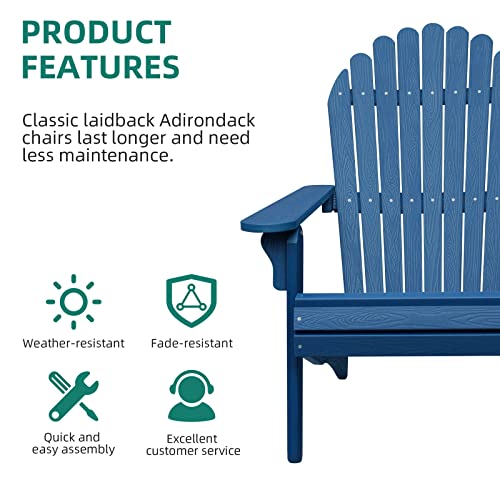 PRODUCT FEATURES

Classic laidback Adirondack chairs last longer and need less maintenance.

Weather-resistant

Fade-resistant

Quick and easy assembly

Excellent customer service